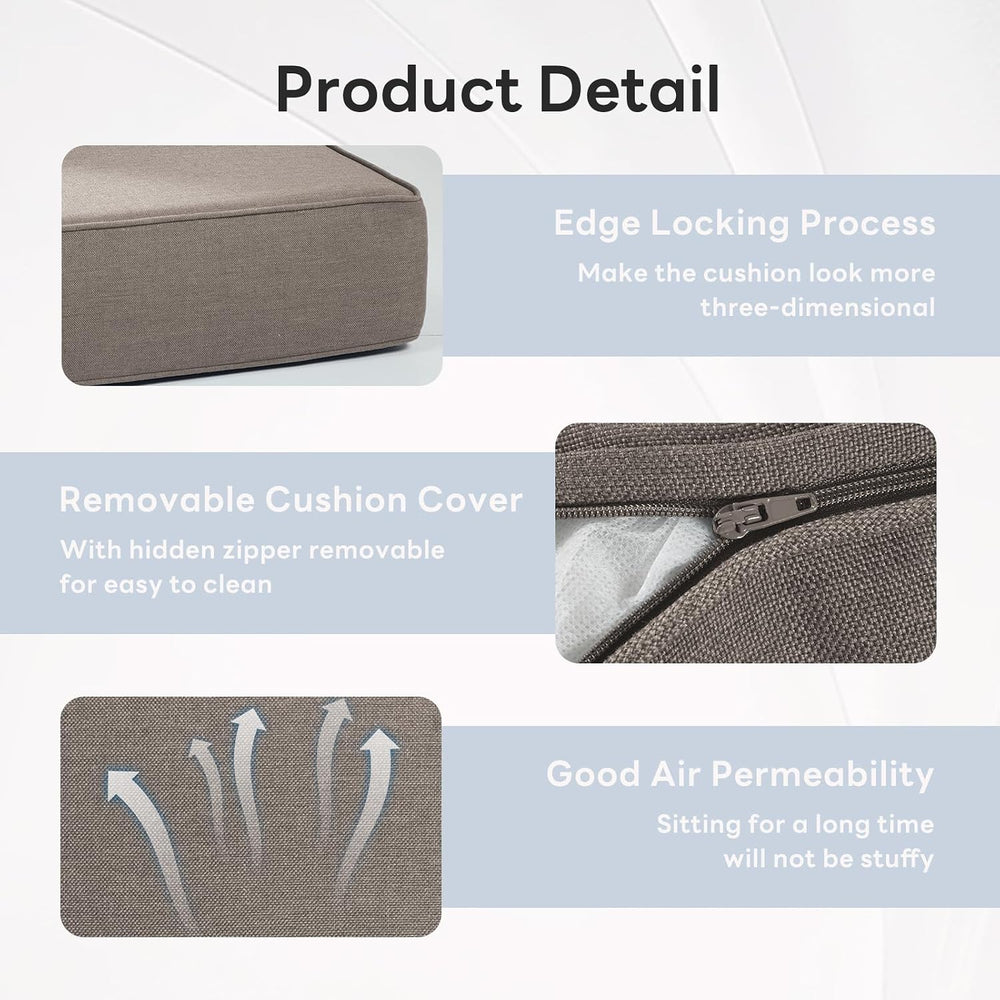 Product Detail

Edge Locking Process

Make the cushion look more three-dimensional

Removable Cushion Cover

With hidden zipper removable for easy to clean

Good Air Permeability

Sitting for a long time will not be stuffy